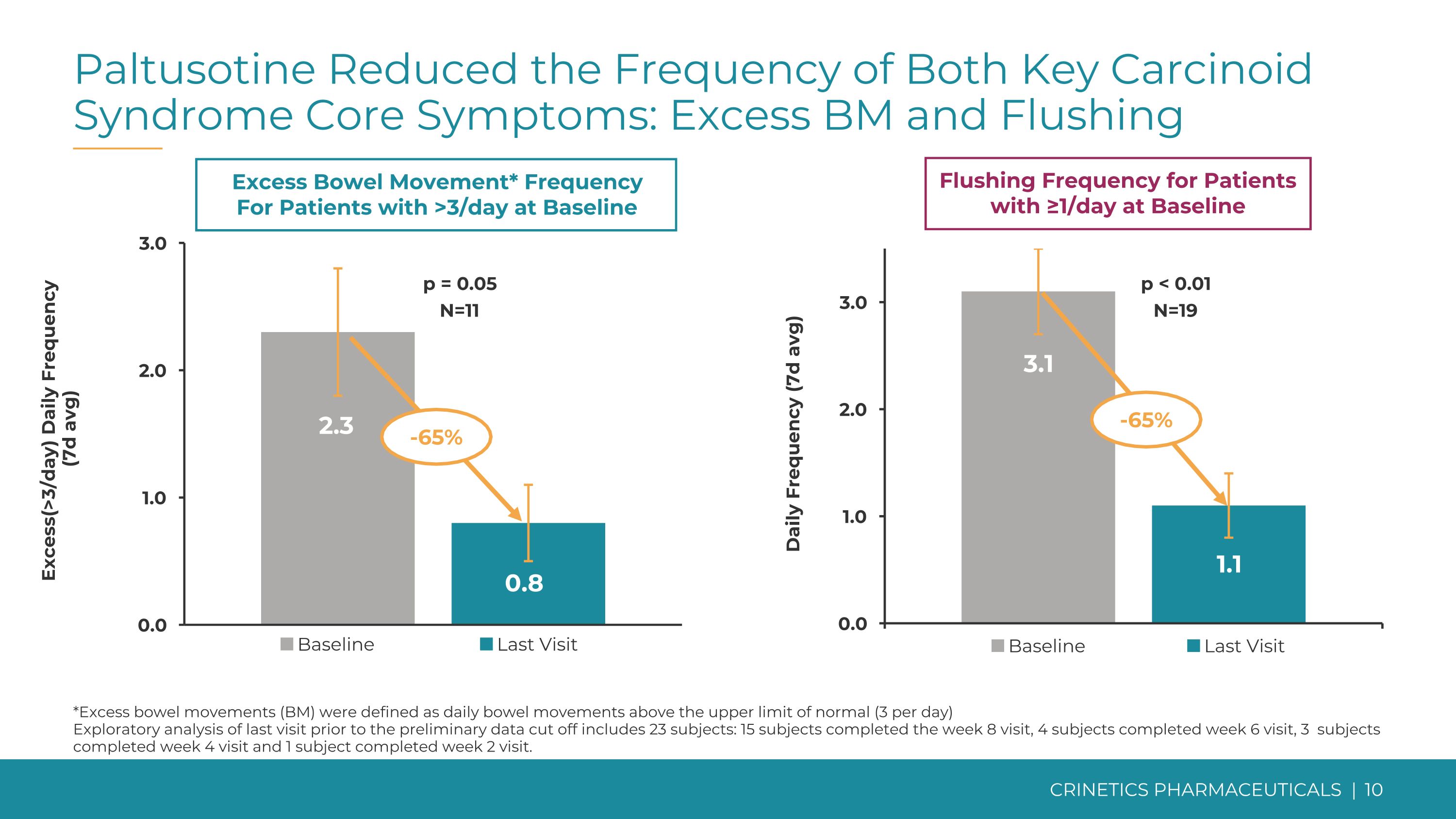 Paltusotine Reduced the Frequency of Both Key Carcinoid Syndrome Core Symptoms: Excess BM and Flushing

Excess Bowel Movement* Frequency For Patients with >3/day at Baseline

Excess(>3/day) Daily Frequency (7d avg)

3.0
2.0
1.0
0.0

p = 0.05
N=11

2.3
-65%
0.8

Baseline
Last Visit

Flushing Frequency for Patients with ≥1/day at Baseline

Daily Frequency (7d avg)

3.0
2.0
1.0
0.0

p < 0.01
N=19

3.1
-65%
1.1

Baseline
Last Visit

*Excess bowel movements (BM) were defined as daily bowel movements above the upper limit of normal (3 per day)
Exploratory analysis of last visit prior to the preliminary data cut off includes 23 subjects: 15 subjects completed the week 8 visit, 4 subjects completed week 6 visit, 3 subjects completed week 4 visit and 1 subject completed week 2 visit.

CRINETICS PHARMACEUTICALS | 10